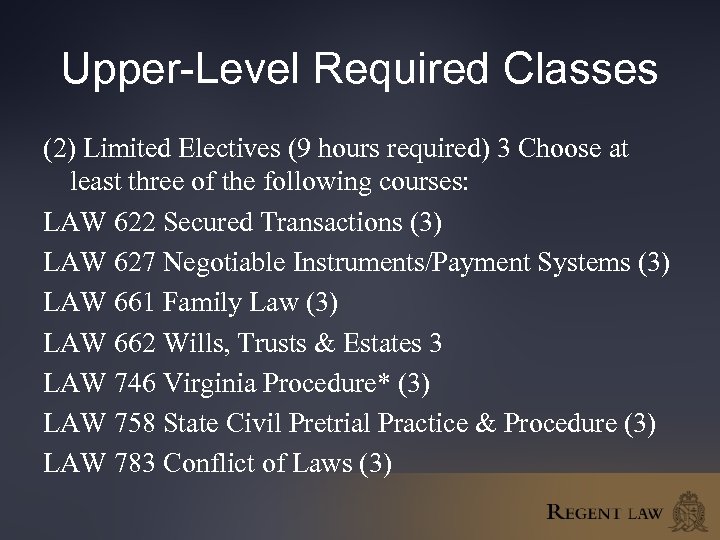 Upper-Level Required Classes

(2) Limited Electives (9 hours required) 3 Choose at least three of the following courses:

LAW 622 Secured Transactions (3)

LAW 627 Negotiable Instruments/Payment Systems (3)

LAW 661 Family Law (3)

LAW 662 Wills, Trusts & Estates 3

LAW 746 Virginia Procedure* (3)

LAW 758 State Civil Pretrial Practice & Procedure (3)

LAW 783 Conflict of Laws (3)

REGENT LAW